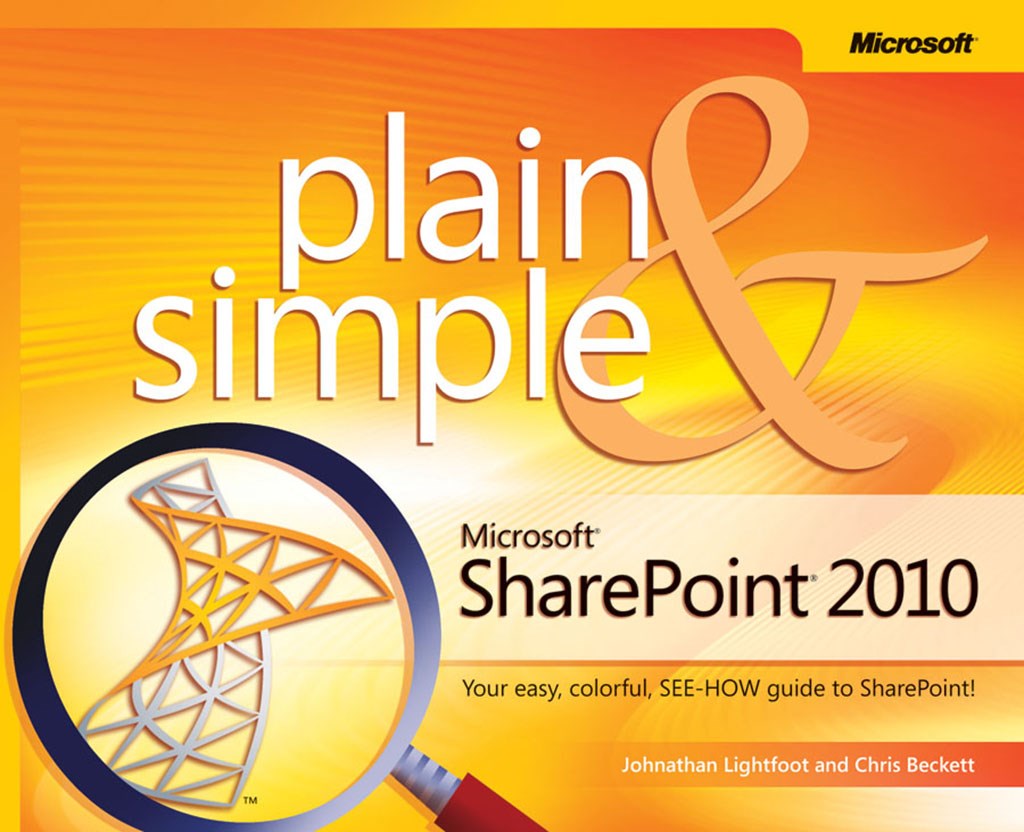 Microsoft®

plain & simple

Microsoft®
SharePoint® 2010

Your easy, colorful, SEE-HOW guide to SharePoint!

Johnathan Lightfoot and Chris Beckett

™